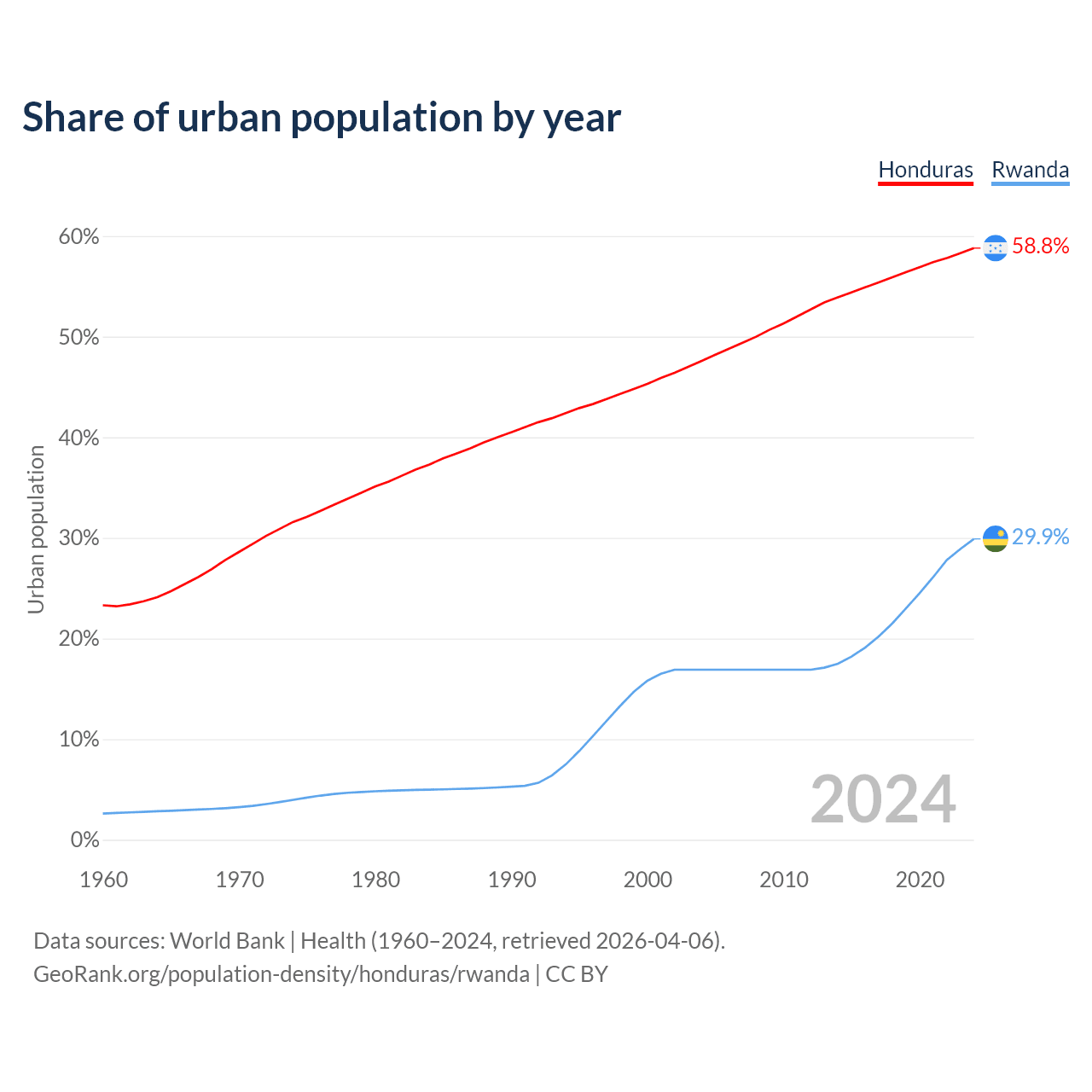 Share of urban population by year

Honduras Rwanda

Urban population

60%
50%
40%
30%
20%
10%
0%

58.8%
29.9%

2024

1960 1970 1980 1990 2000 2010 2020

Data sources: World Bank | Health (1960–2024, retrieved 2026-04-06).
GeoRank.org/population-density/honduras/rwanda | CC BY